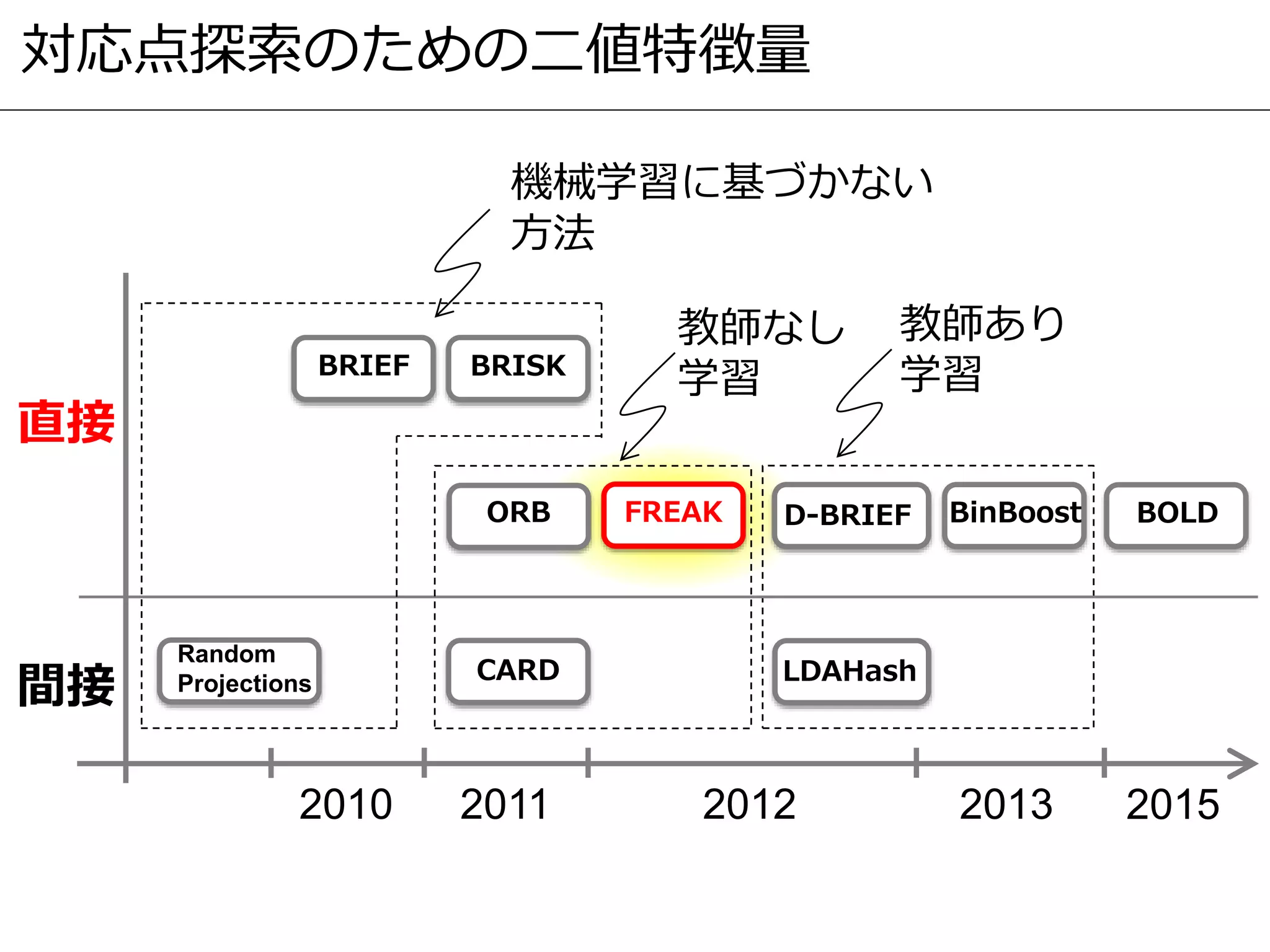 対応点探索のための二値特徴量

機械学習に基づかない方法

教師なし学習

教師あり学習

直接

BRIEF

BRISK

ORB

FREAK

D-BRIEF

BinBoost

BOLD

間接

Random Projections

CARD

LDAHash

2010

2011

2012

2013

2015